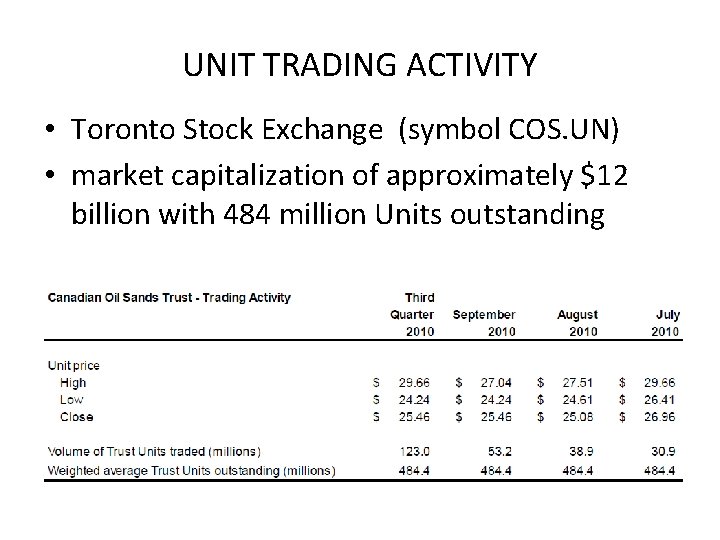 UNIT TRADING ACTIVITY

• Toronto Stock Exchange (symbol COS.UN)
• market capitalization of approximately \$12 billion with 484 million Units outstanding

| Canadian Oil Sands Trust - Trading Activity | Third Quarter 2010 | September 2010 | August 2010 | July 2010 |
|---|---|---|---|---|
| Unit price | | | | |
| High | \$ 29.66 | \$ 27.04 | \$ 27.51 | \$ 29.66 |
| Low | \$ 24.24 | \$ 24.24 | \$ 24.61 | \$ 26.41 |
| Close | \$ 25.46 | \$ 25.46 | \$ 25.08 | \$ 26.96 |
| Volume of Trust Units traded (millions) | 123.0 | 53.2 | 38.9 | 30.9 |
| Weighted average Trust Units outstanding (millions) | 484.4 | 484.4 | 484.4 | 484.4 |